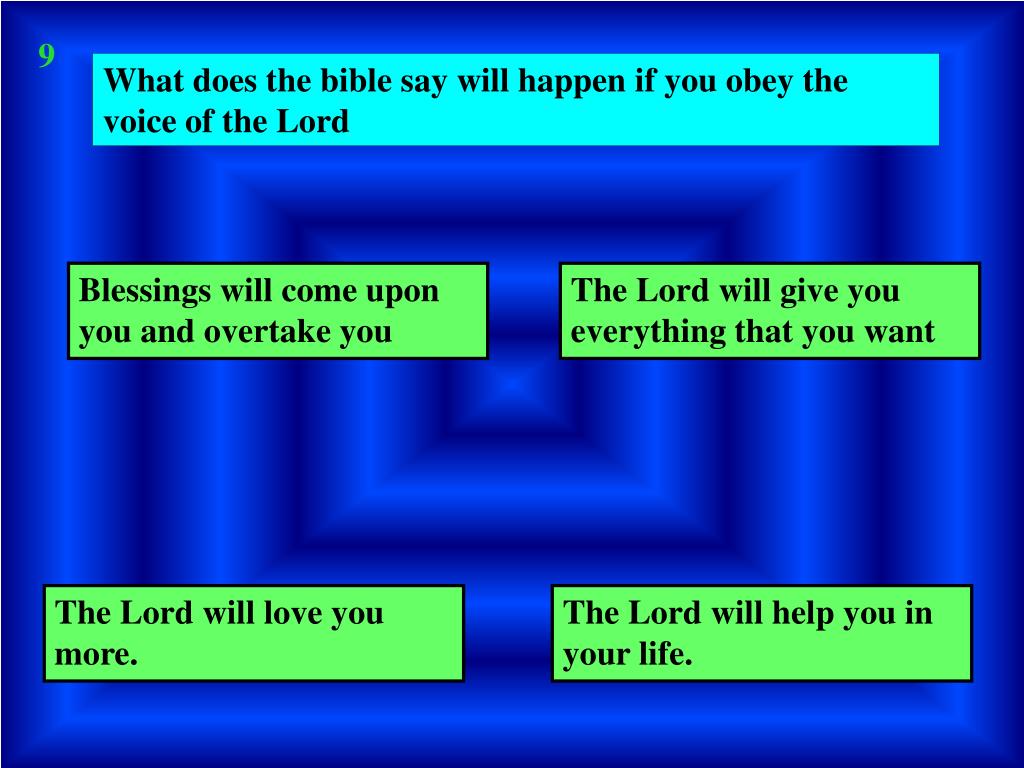 9

What does the bible say will happen if you obey the voice of the Lord

Blessings will come upon you and overtake you

The Lord will give you everything that you want

The Lord will love you more.

The Lord will help you in your life.